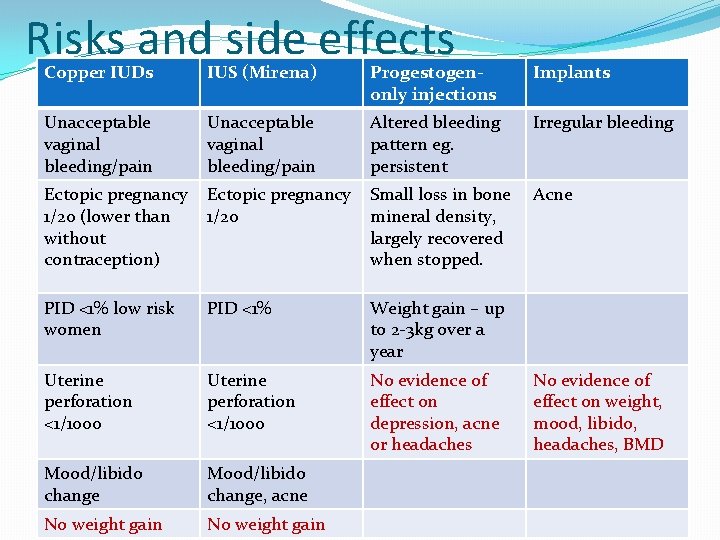 Risks and side effects

| Copper IUDs | IUS (Mirena) | Progestogen-only injections | Implants |
|---|---|---|---|
| Unacceptable vaginal bleeding/pain | Unacceptable vaginal bleeding/pain | Altered bleeding pattern eg. persistent | Irregular bleeding |
| Ectopic pregnancy 1/20 (lower than without contraception) | Ectopic pregnancy 1/20 | Small loss in bone mineral density, largely recovered when stopped. | Acne |
| PID <1% low risk women | PID <1% | Weight gain – up to 2-3kg over a year | |
| Uterine perforation <1/1000 | Uterine perforation <1/1000 | No evidence of effect on depression, acne or headaches | No evidence of effect on weight, mood, libido, headaches, BMD |
| Mood/libido change | Mood/libido change, acne | | |
| No weight gain | No weight gain | | |